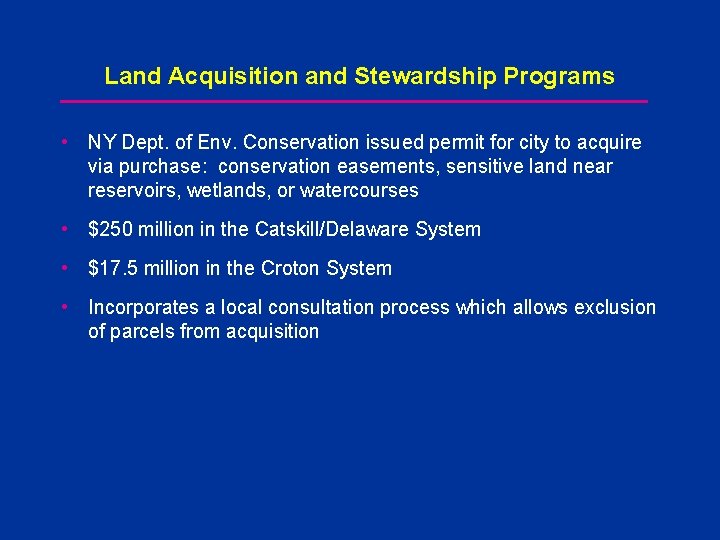 Land Acquisition and Stewardship Programs

• NY Dept. of Env. Conservation issued permit for city to acquire via purchase: conservation easements, sensitive land near reservoirs, wetlands, or watercourses

• \$250 million in the Catskill/Delaware System

• \$17.5 million in the Croton System

• Incorporates a local consultation process which allows exclusion of parcels from acquisition